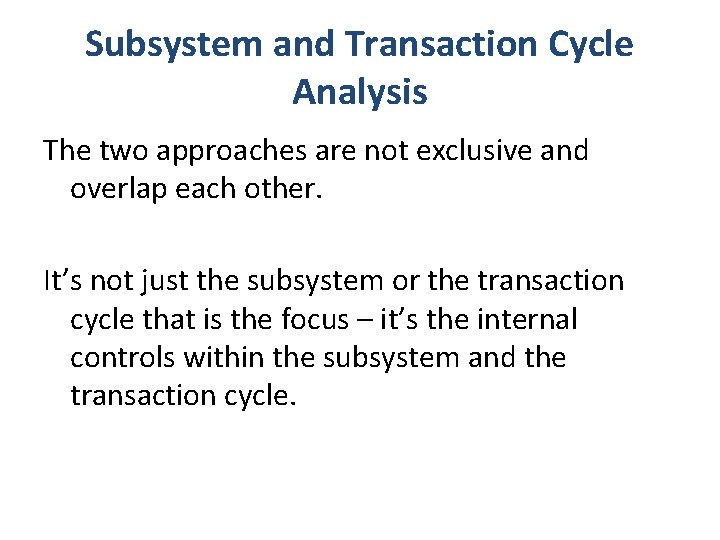 Subsystem and Transaction Cycle Analysis

The two approaches are not exclusive and overlap each other.

It’s not just the subsystem or the transaction cycle that is the focus – it’s the internal controls within the subsystem and the transaction cycle.